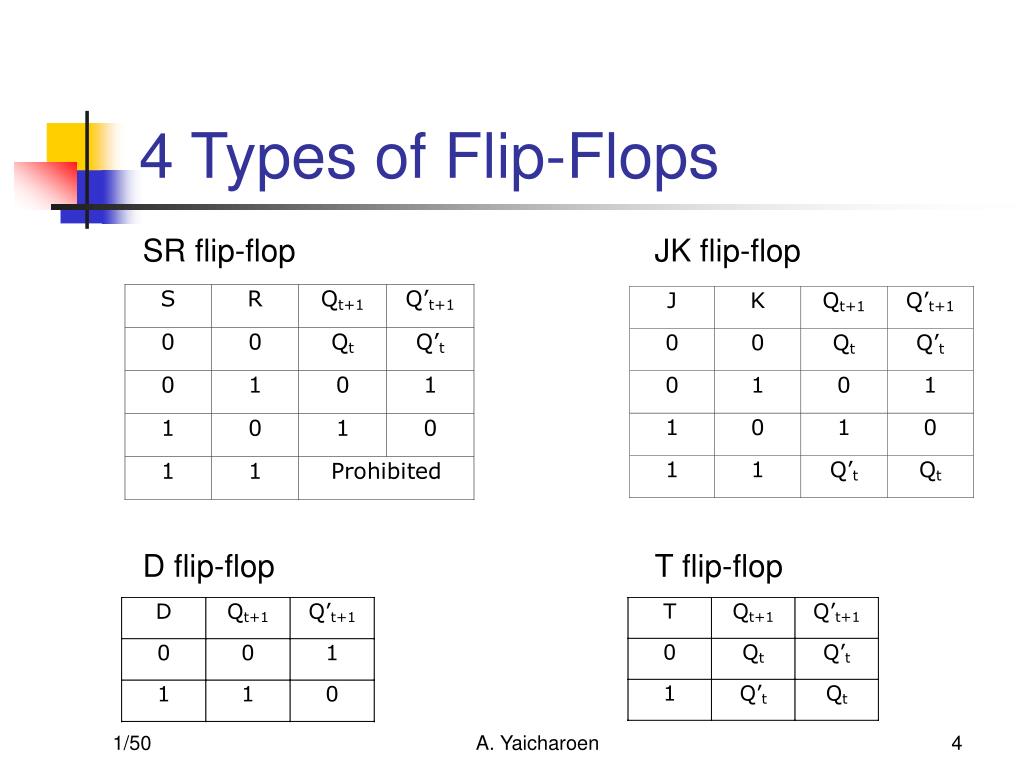 4 Types of Flip-Flops

SR flip-flop

| S | R | $Q_{t+1}$ | $Q'_{t+1}$ |
|---|---|---|---|
| 0 | 0 | $Q_t$ | $Q'_t$ |
| 0 | 1 | 0 | 1 |
| 1 | 0 | 1 | 0 |
| 1 | 1 | Prohibited | |

JK flip-flop

| J | K | $Q_{t+1}$ | $Q'_{t+1}$ |
|---|---|---|---|
| 0 | 0 | $Q_t$ | $Q'_t$ |
| 0 | 1 | 0 | 1 |
| 1 | 0 | 1 | 0 |
| 1 | 1 | $Q'_t$ | $Q_t$ |

D flip-flop

| D | $Q_{t+1}$ | $Q'_{t+1}$ |
|---|---|---|
| 0 | 0 | 1 |
| 1 | 1 | 0 |

T flip-flop

| T | $Q_{t+1}$ | $Q'_{t+1}$ |
|---|---|---|
| 0 | $Q_t$ | $Q'_t$ |
| 1 | $Q'_t$ | $Q_t$ |

1/50
A. Yaicharoen
4